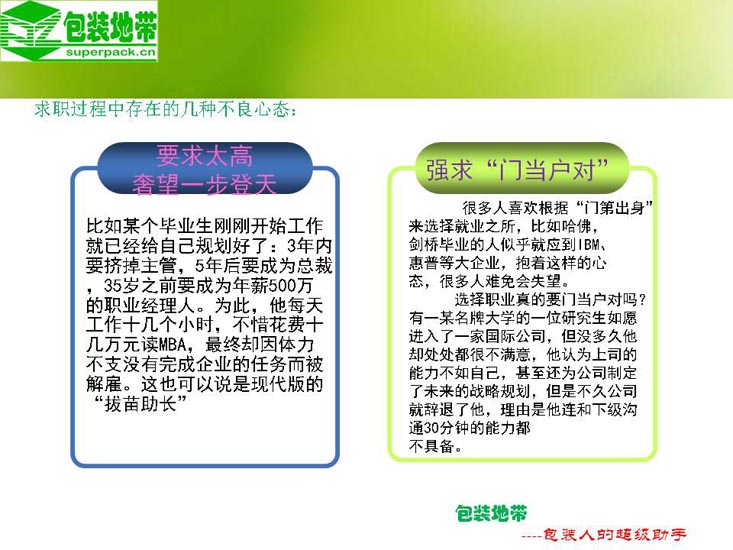 包装地带
superpack.cn

求职过程中存在的几种不良心态：

要求太高
奢望一步登天

比如某个毕业生刚刚开始工作就已经给自己规划好了：3年内要挤掉主管，5年后要成为总裁，35岁之前要成为年薪500万的职业经理人。为此，他每天工作十几个小时，不惜花费十几万元读MBA，最终却因体力不支没有完成企业的任务而被解雇。这也可以说是现代版的“拔苗助长”

强求“门当户对”

很多人喜欢根据“门第出身”来选择就业之所，比如哈佛，剑桥毕业的人似乎就应到IBM、惠普等大企业，抱着这样的心态，很多人难免会失望。

选择职业真的要门当户对吗？有一某名牌大学的一位研究生如愿进入了一家国际公司，但没多久他却处处都很不满意，他认为上司的能力不如自己，甚至还为公司制定了未来的战略规划，但是不久公司就辞退了他，理由是他连和下级沟通30分钟的能力都不具备。

包装地带
----包装人的超级助手